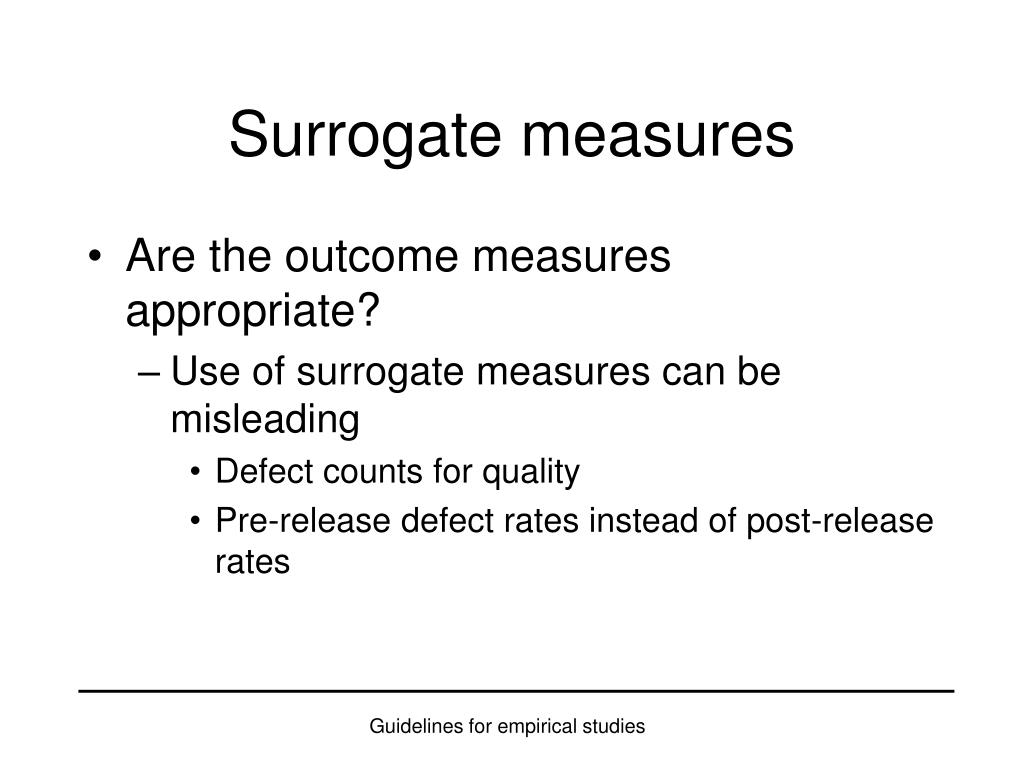 Surrogate measures

• Are the outcome measures appropriate?
 – Use of surrogate measures can be misleading
  • Defect counts for quality
  • Pre-release defect rates instead of post-release rates

Guidelines for empirical studies